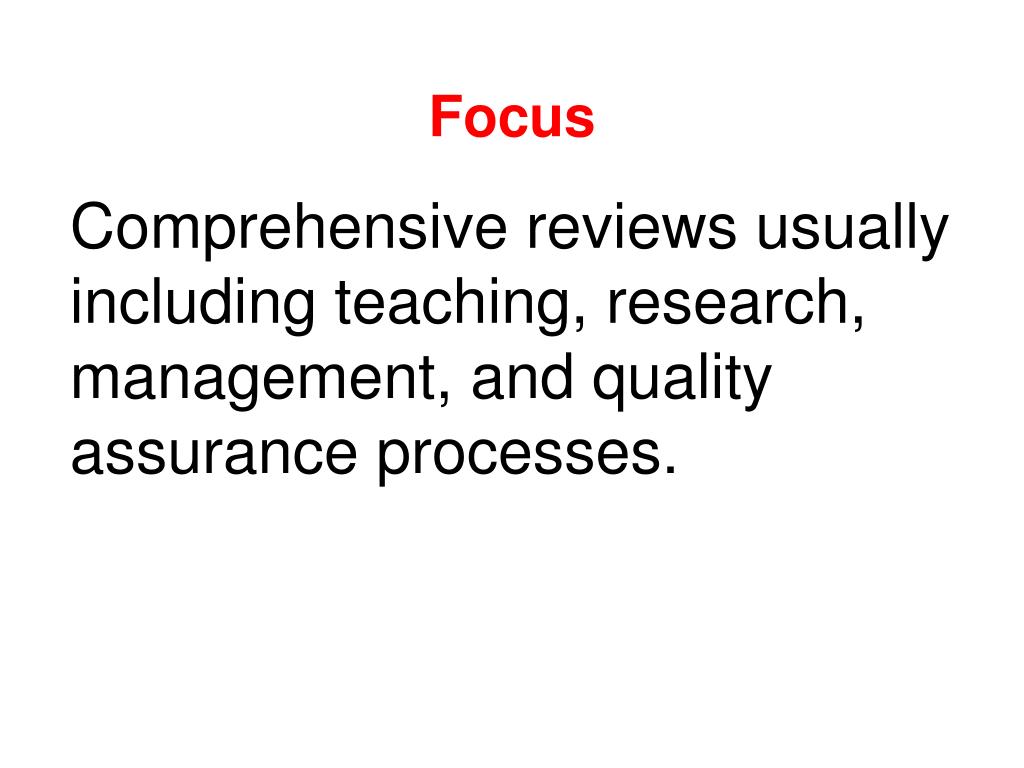 Focus

Comprehensive reviews usually including teaching, research, management, and quality assurance processes.